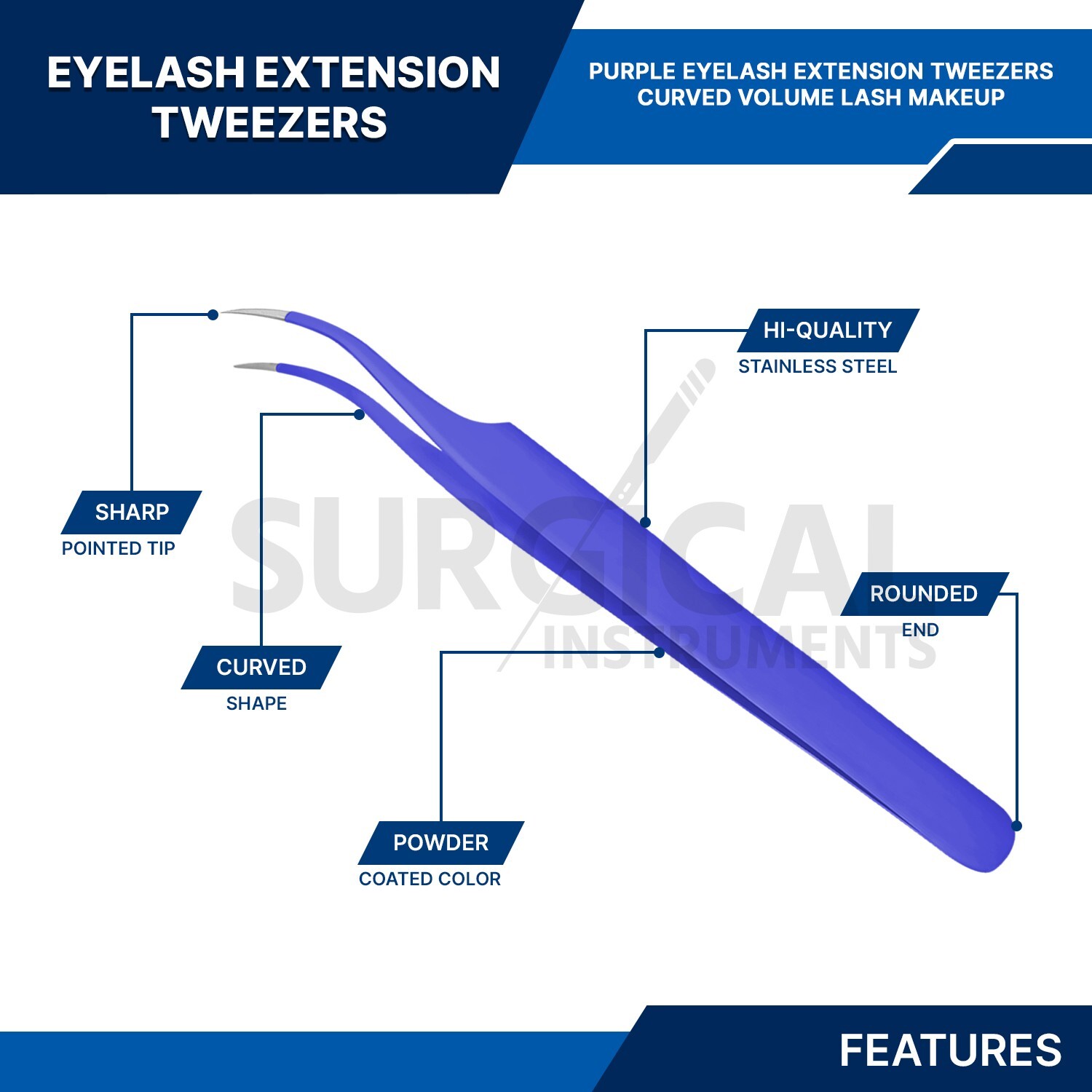 EYELASH EXTENSION TWEEZERS

PURPLE EYELASH EXTENSION TWEEZERS CURVED VOLUME LASH MAKEUP

HI-QUALITY
STAINLESS STEEL

SHARP
POINTED TIP

SURGICAL
INSTRUMENTS

ROUNDED
END

CURVED
SHAPE

POWDER
COATED COLOR

FEATURES